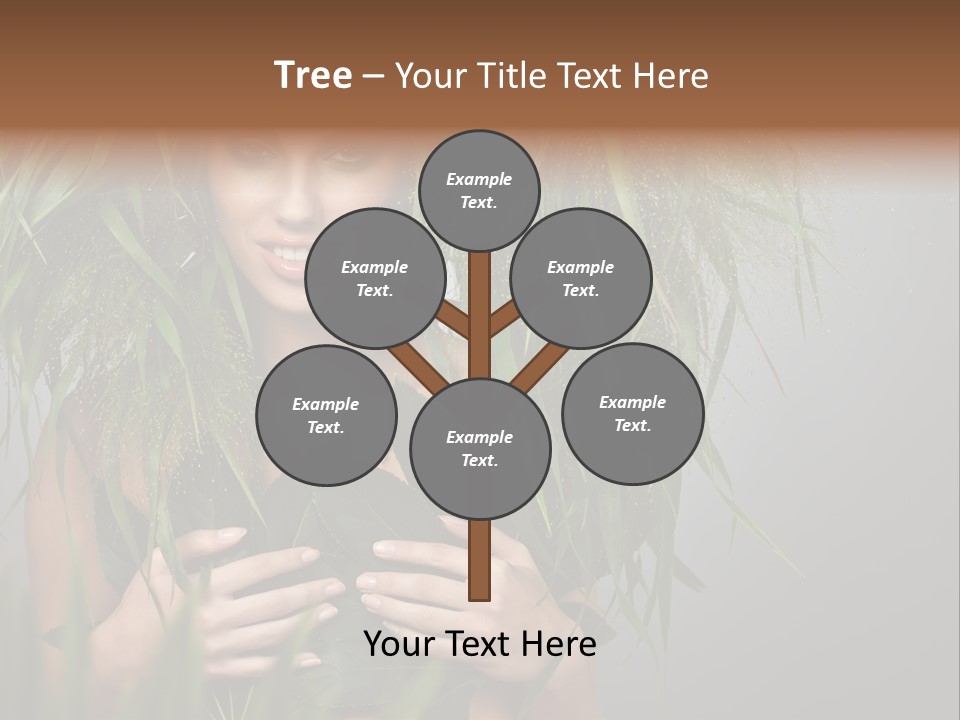 Tree – Your Title Text Here

Example Text.

Example Text.

Example Text.

Example Text.

Example Text.

Example Text.

Your Text Here